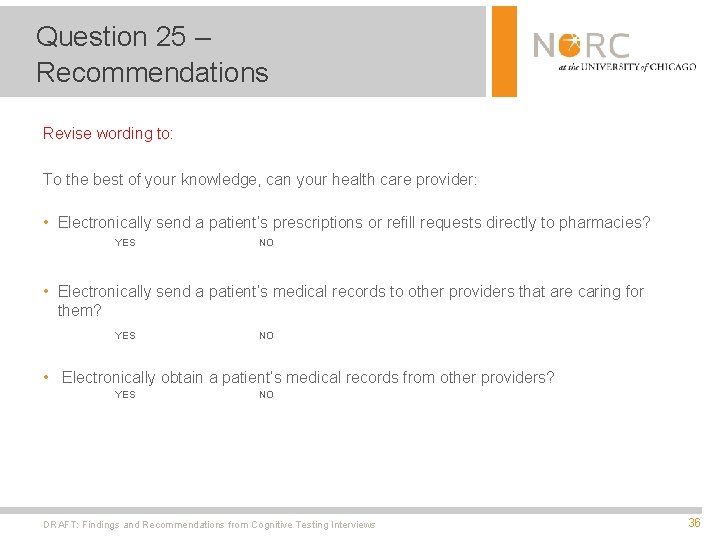 Question 25 – Recommendations

NORC at the UNIVERSITY of CHICAGO

Revise wording to:

To the best of your knowledge, can your health care provider:

• Electronically send a patient's prescriptions or refill requests directly to pharmacies?
YES NO

• Electronically send a patient's medical records to other providers that are caring for them?
YES NO

• Electronically obtain a patient's medical records from other providers?
YES NO

DRAFT: Findings and Recommendations from Cognitive Testing Interviews

36